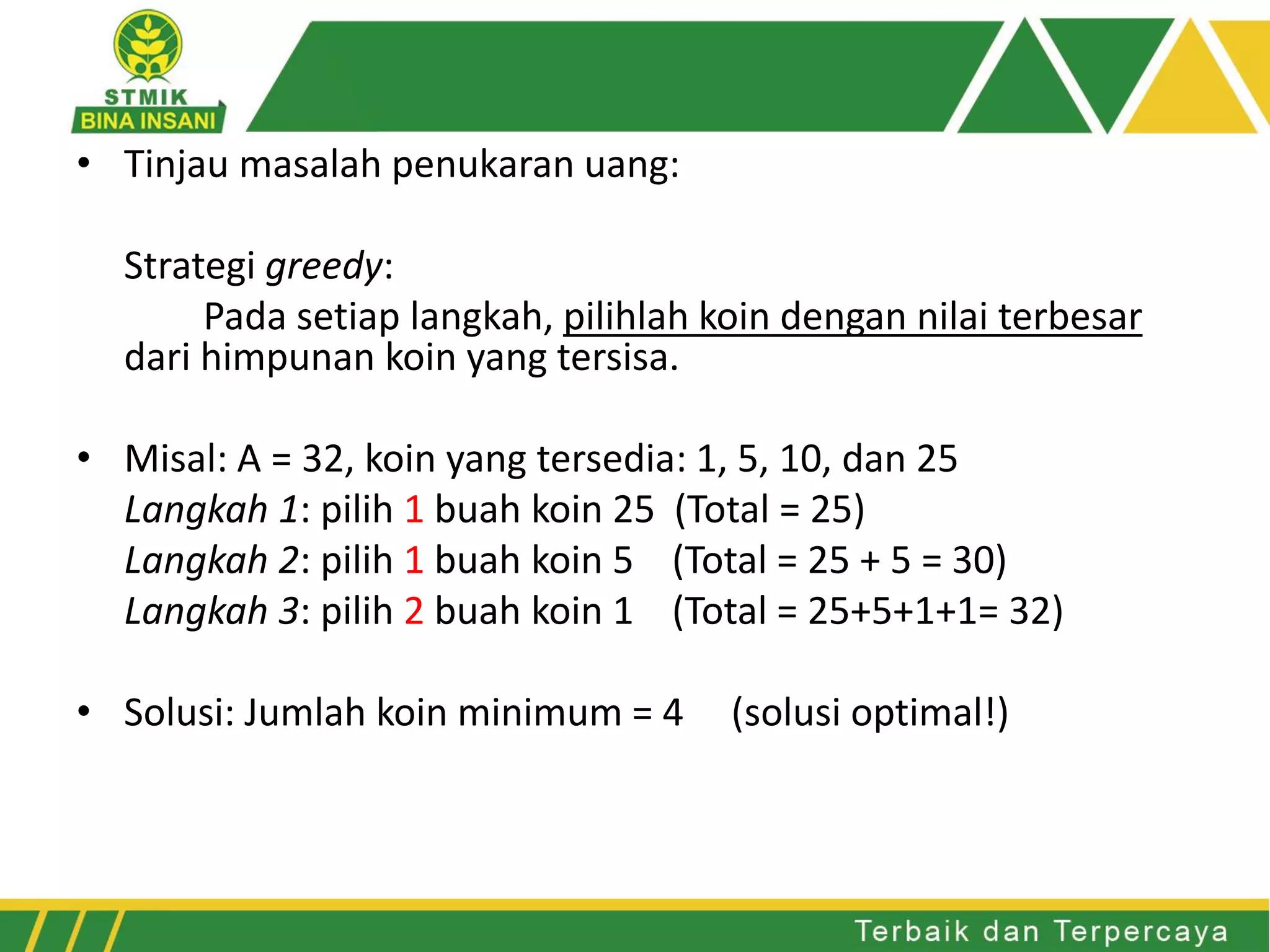 STMIK
BINA INSANI

• Tinjau masalah penukaran uang:

Strategi greedy:
Pada setiap langkah, pilihlah koin dengan nilai terbesar dari himpunan koin yang tersisa.

• Misal: A = 32, koin yang tersedia: 1, 5, 10, dan 25
Langkah 1: pilih 1 buah koin 25 (Total = 25)
Langkah 2: pilih 1 buah koin 5 (Total = 25 + 5 = 30)
Langkah 3: pilih 2 buah koin 1 (Total = 25+5+1+1= 32)

• Solusi: Jumlah koin minimum = 4 (solusi optimal!)

Terbaik dan Terpercaya